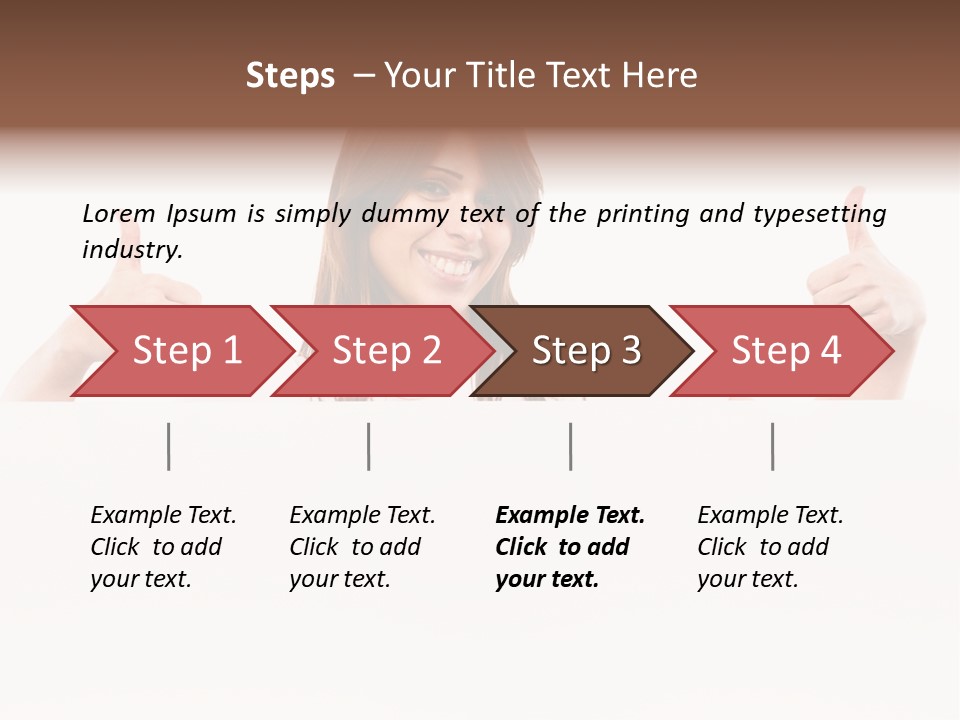 Steps – Your Title Text Here

Lorem Ipsum is simply dummy text of the printing and typesetting industry.

Step 1

Step 2

Step 3

Step 4

Example Text. Click to add your text.

Example Text. Click to add your text.

Example Text. Click to add your text.

Example Text. Click to add your text.